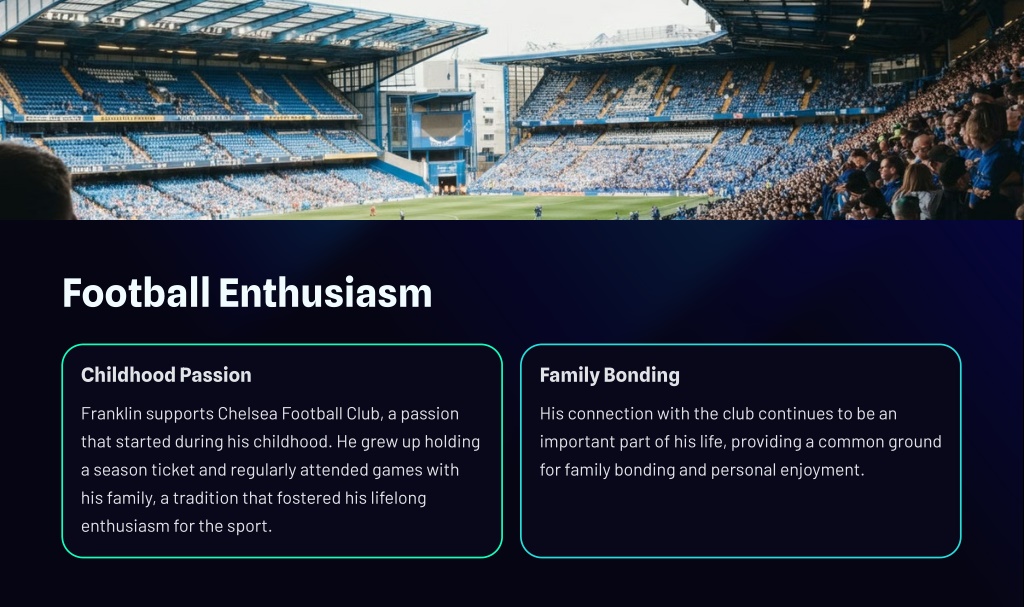 Football Enthusiasm

Childhood Passion

Franklin supports Chelsea Football Club, a passion that started during his childhood. He grew up holding a season ticket and regularly attended games with his family, a tradition that fostered his lifelong enthusiasm for the sport.

Family Bonding

His connection with the club continues to be an important part of his life, providing a common ground for family bonding and personal enjoyment.